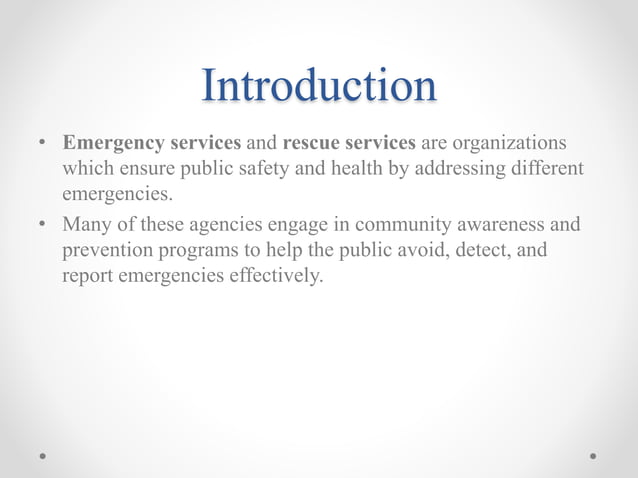 Introduction

• Emergency services and rescue services are organizations which ensure public safety and health by addressing different emergencies.
• Many of these agencies engage in community awareness and prevention programs to help the public avoid, detect, and report emergencies effectively.